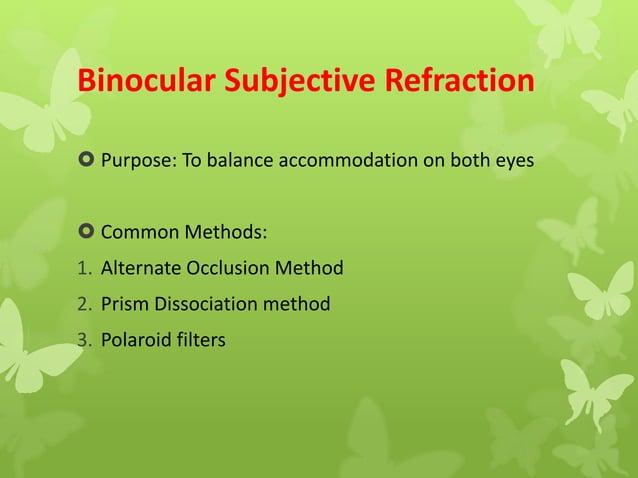 Binocular Subjective Refraction

Purpose: To balance accommodation on both eyes

Common Methods:
1. Alternate Occlusion Method
2. Prism Dissociation method
3. Polaroid filters